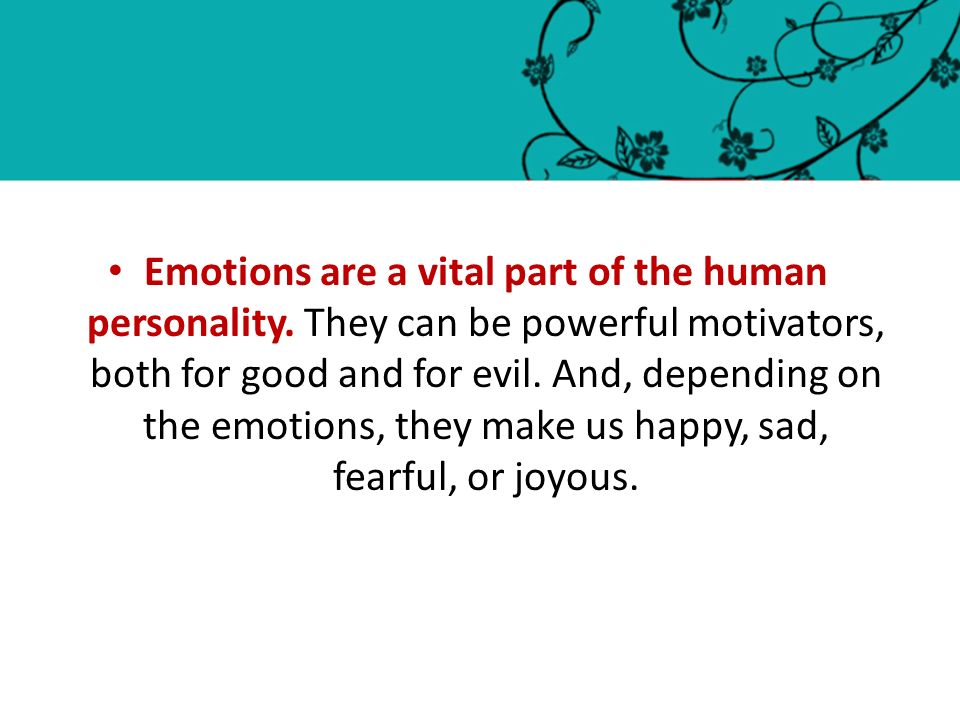 • Emotions are a vital part of the human personality. They can be powerful motivators, both for good and for evil. And, depending on the emotions, they make us happy, sad, fearful, or joyous.